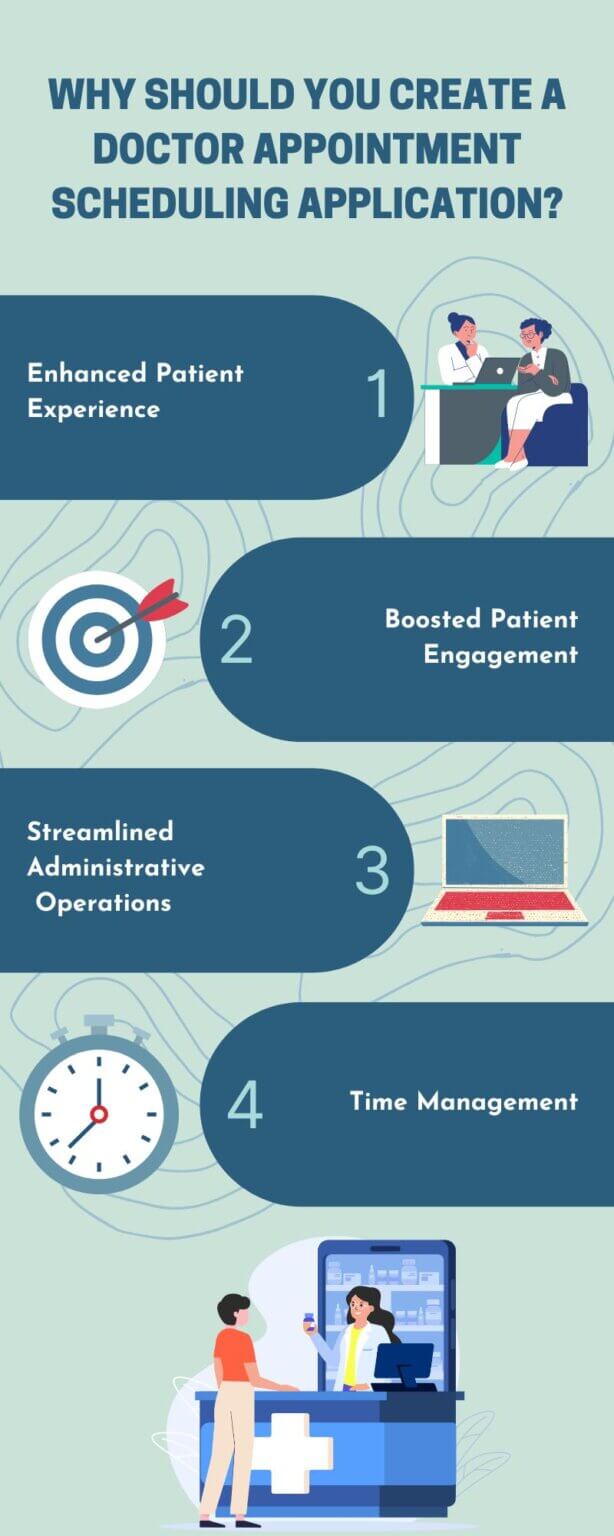 WHY SHOULD YOU CREATE A DOCTOR APPOINTMENT SCHEDULING APPLICATION?

Enhanced Patient Experience

1

2

Boosted Patient Engagement

Streamlined Administrative Operations

3

4

Time Management